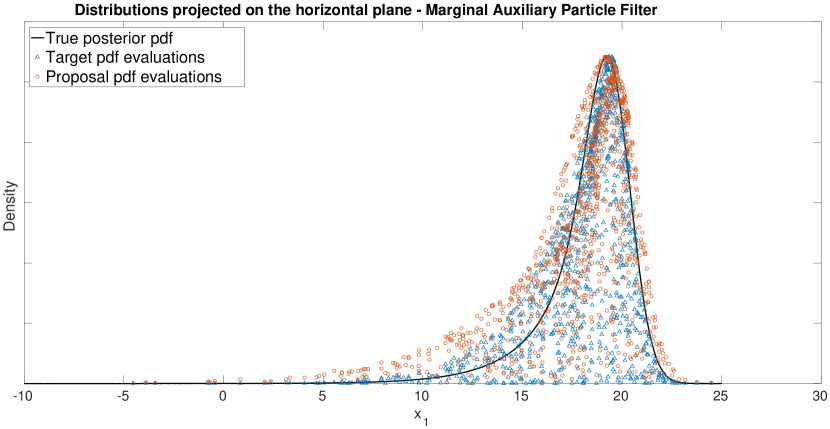 Distributions projected on the horizontal plane - Marginal Auxiliary Particle Filter

True posterior pdf
Target pdf evaluations
Proposal pdf evaluations

Density

-10
-5
0
5
10
15
20
25
30

$x_1$